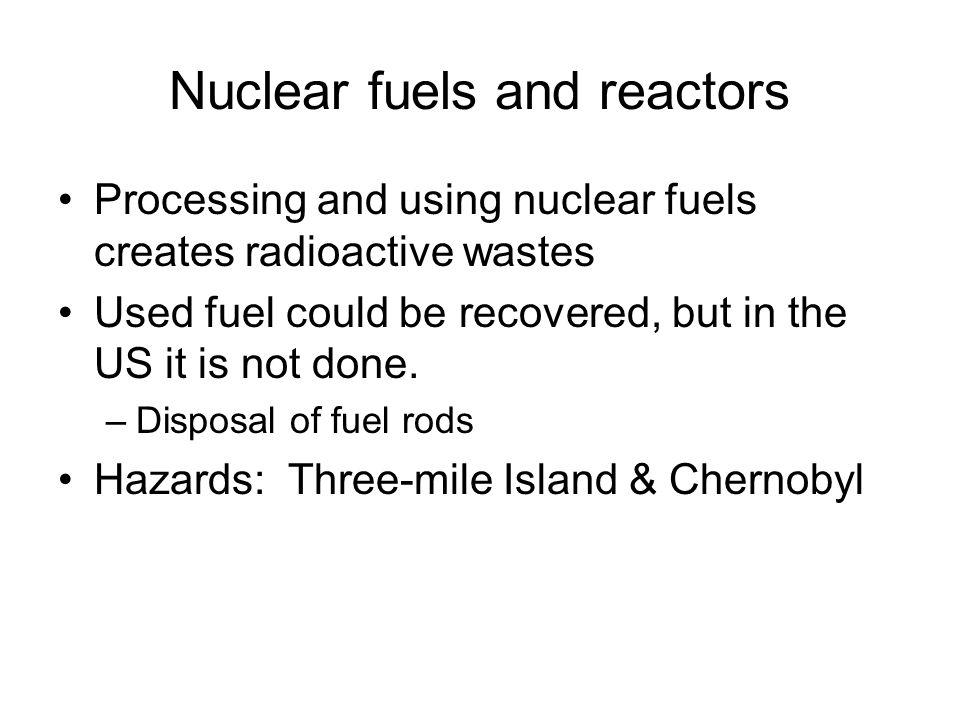 Nuclear fuels and reactors

• Processing and using nuclear fuels creates radioactive wastes
• Used fuel could be recovered, but in the US it is not done.
– Disposal of fuel rods
• Hazards: Three-mile Island & Chernobyl